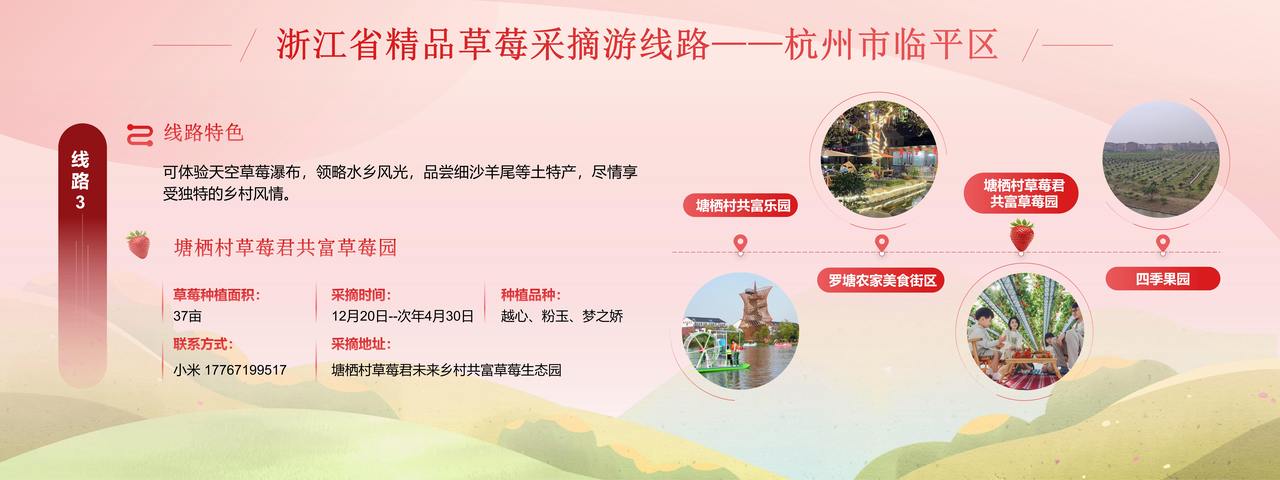 浙江省精品草莓采摘游线路——杭州市临平区

线路3

线路特色

可体验天空草莓瀑布，领略水乡风光，品尝细沙羊尾等土特产，尽情享受独特的乡村风情。

塘栖村草莓君共富草莓园

草莓种植面积：
37亩

采摘时间：
12月20日--次年4月30日

种植品种：
越心、粉玉、梦之娇

联系方式：
小米 17767199517

采摘地址：
塘栖村草莓君未来乡村共富草莓生态园

塘栖村共富乐园

罗塘农家美食街区

塘栖村草莓君共富草莓园

四季果园